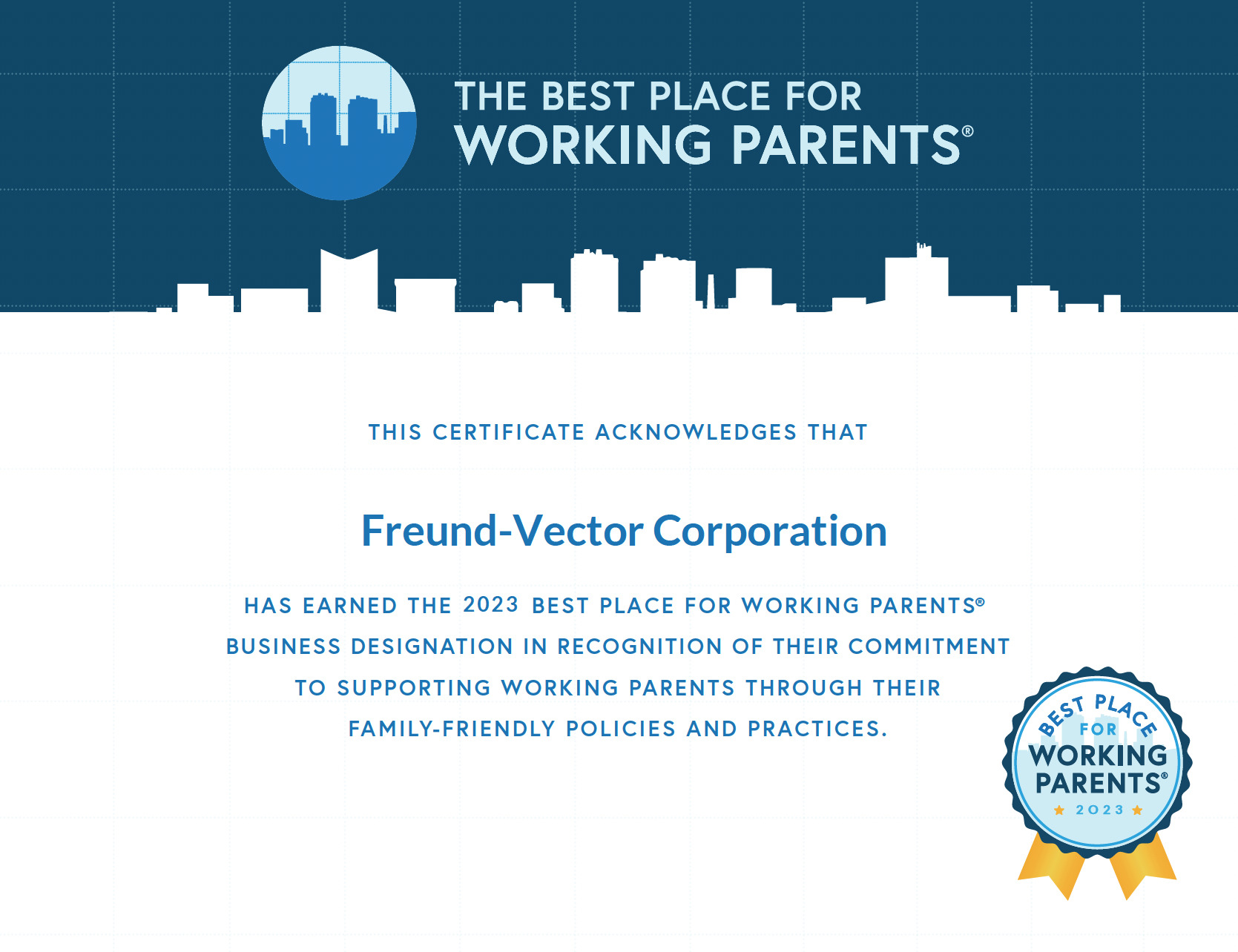 THE BEST PLACE FOR
WORKING PARENTS®

THIS CERTIFICATE ACKNOWLEDGES THAT

Freund-Vector Corporation

HAS EARNED THE 2023 BEST PLACE FOR WORKING PARENTS® BUSINESS DESIGNATION IN RECOGNITION OF THEIR COMMITMENT TO SUPPORTING WORKING PARENTS THROUGH THEIR FAMILY-FRIENDLY POLICIES AND PRACTICES.

BEST PLACE FOR WORKING PARENTS® 2023